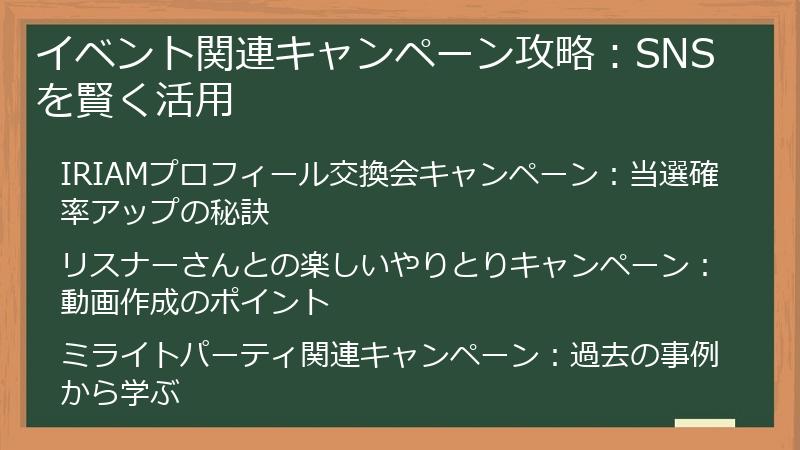 イベント関連キャンペーン攻略：SNSを賢く活用

IRIAMプロフィール交換会キャンペーン：当選確率アップの秘訣

リスナーさんとの楽しいやりとりキャンペーン：動画作成のポイント

ミライトパーティ関連キャンペーン：過去の事例から学ぶ